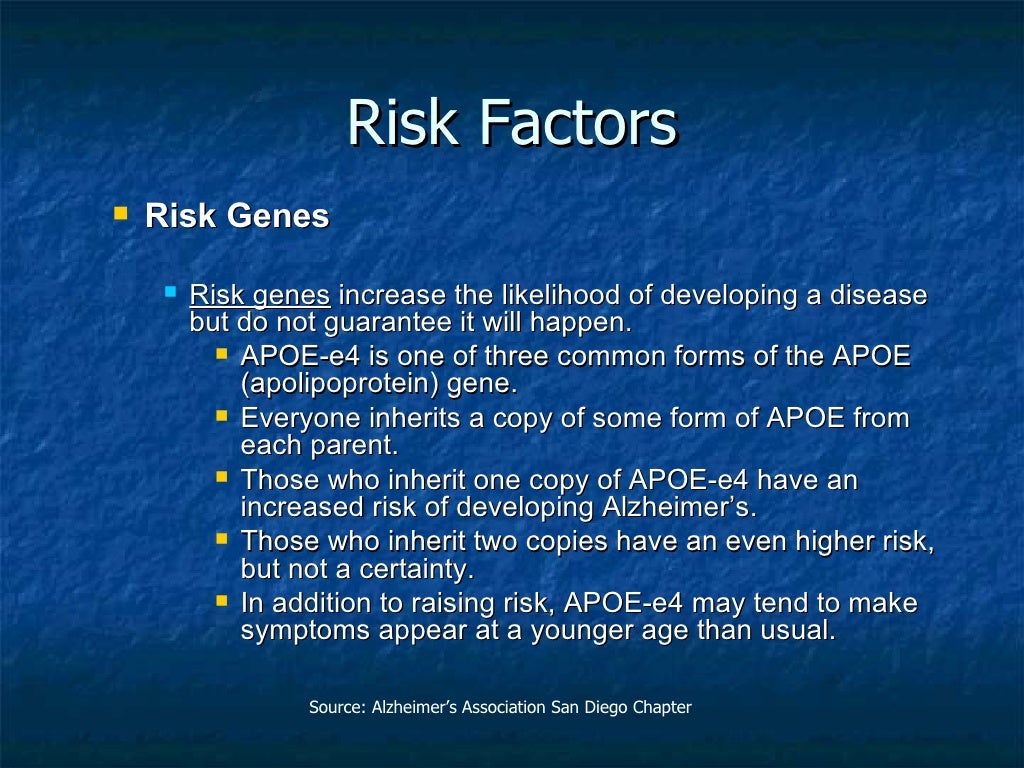 Risk Factors

Risk Genes

Risk genes increase the likelihood of developing a disease but do not guarantee it will happen.

APOE-e4 is one of three common forms of the APOE (apolipoprotein) gene.

Everyone inherits a copy of some form of APOE from each parent.

Those who inherit one copy of APOE-e4 have an increased risk of developing Alzheimer's.

Those who inherit two copies have an even higher risk, but not a certainty.

In addition to raising risk, APOE-e4 may tend to make symptoms appear at a younger age than usual.

Source: Alzheimer's Association San Diego Chapter